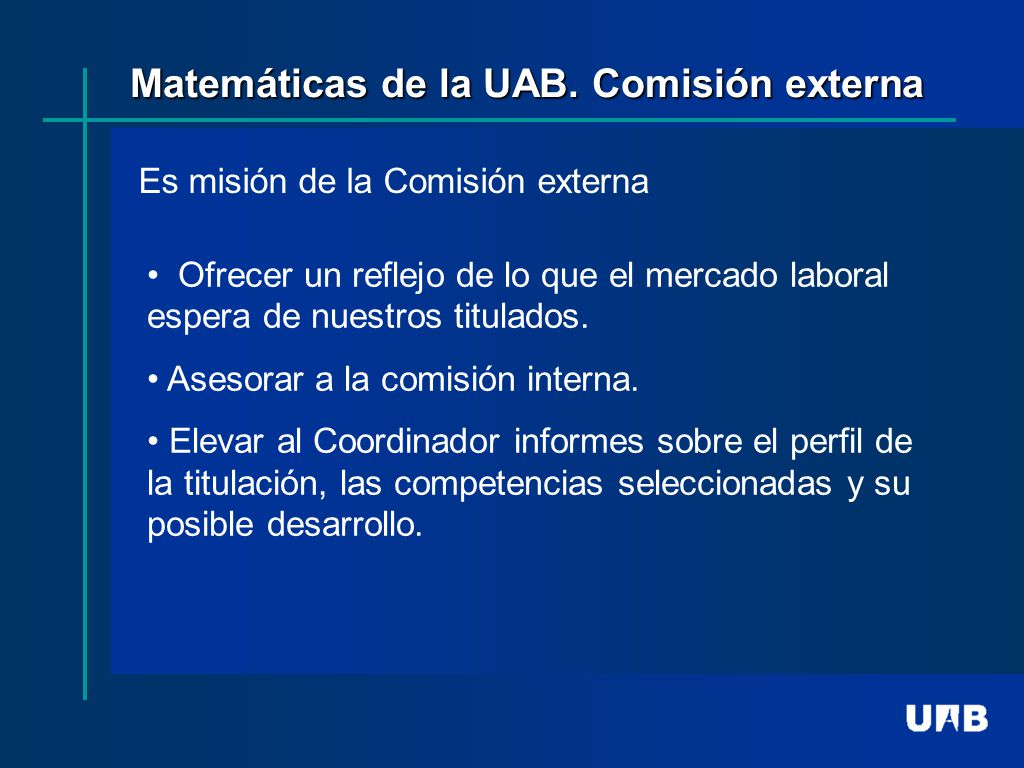 Matemáticas de la UAB. Comisión externa

Es misión de la Comisión externa

• Ofrecer un reflejo de lo que el mercado laboral espera de nuestros titulados.

• Asesorar a la comisión interna.

• Elevar al Coordinador informes sobre el perfil de la titulación, las competencias seleccionadas y su posible desarrollo.

UAB